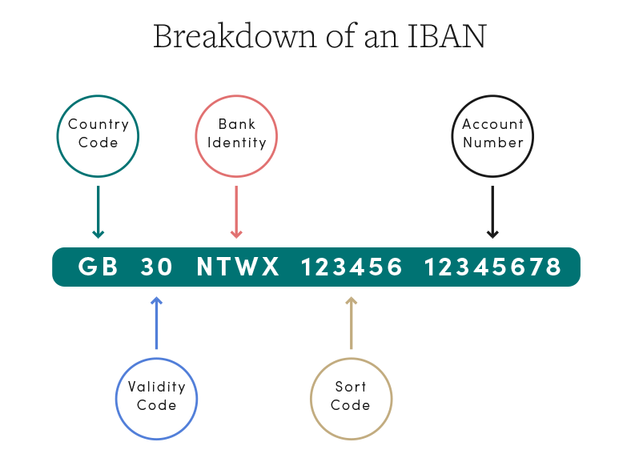 Breakdown of an IBAN

Country Code

Bank Identity

Account Number

GB 30 NTWX 123456 12345678

Validity Code

Sort Code